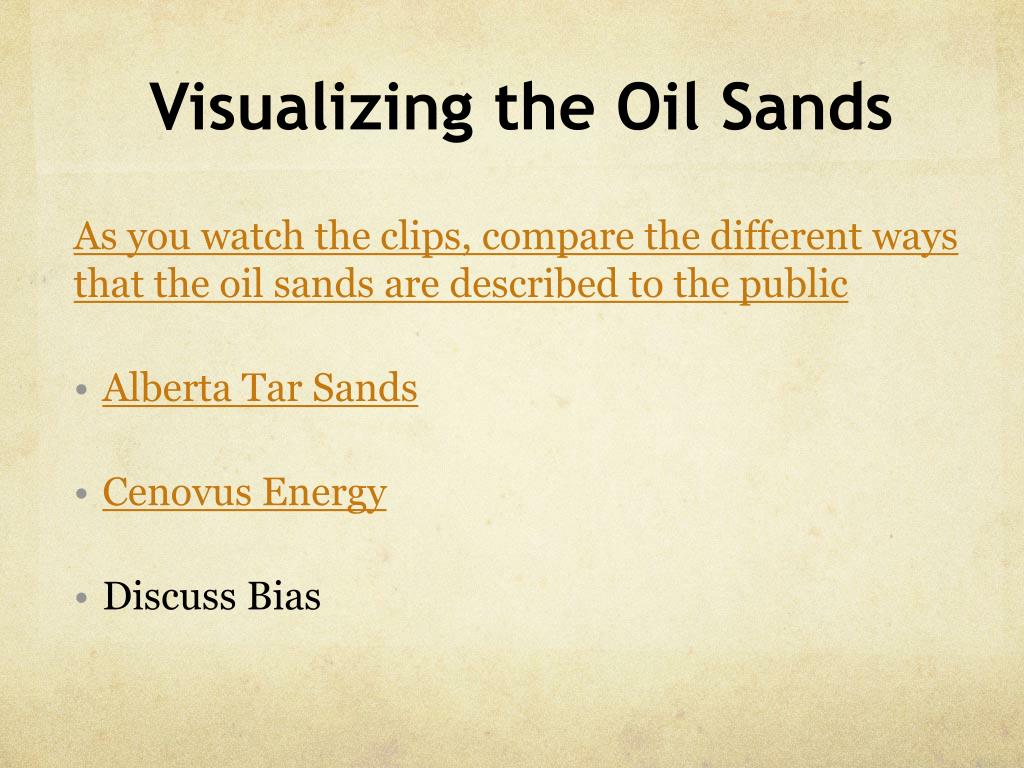 Visualizing the Oil Sands

As you watch the clips, compare the different ways that the oil sands are described to the public

• Alberta Tar Sands

• Cenovus Energy

• Discuss Bias